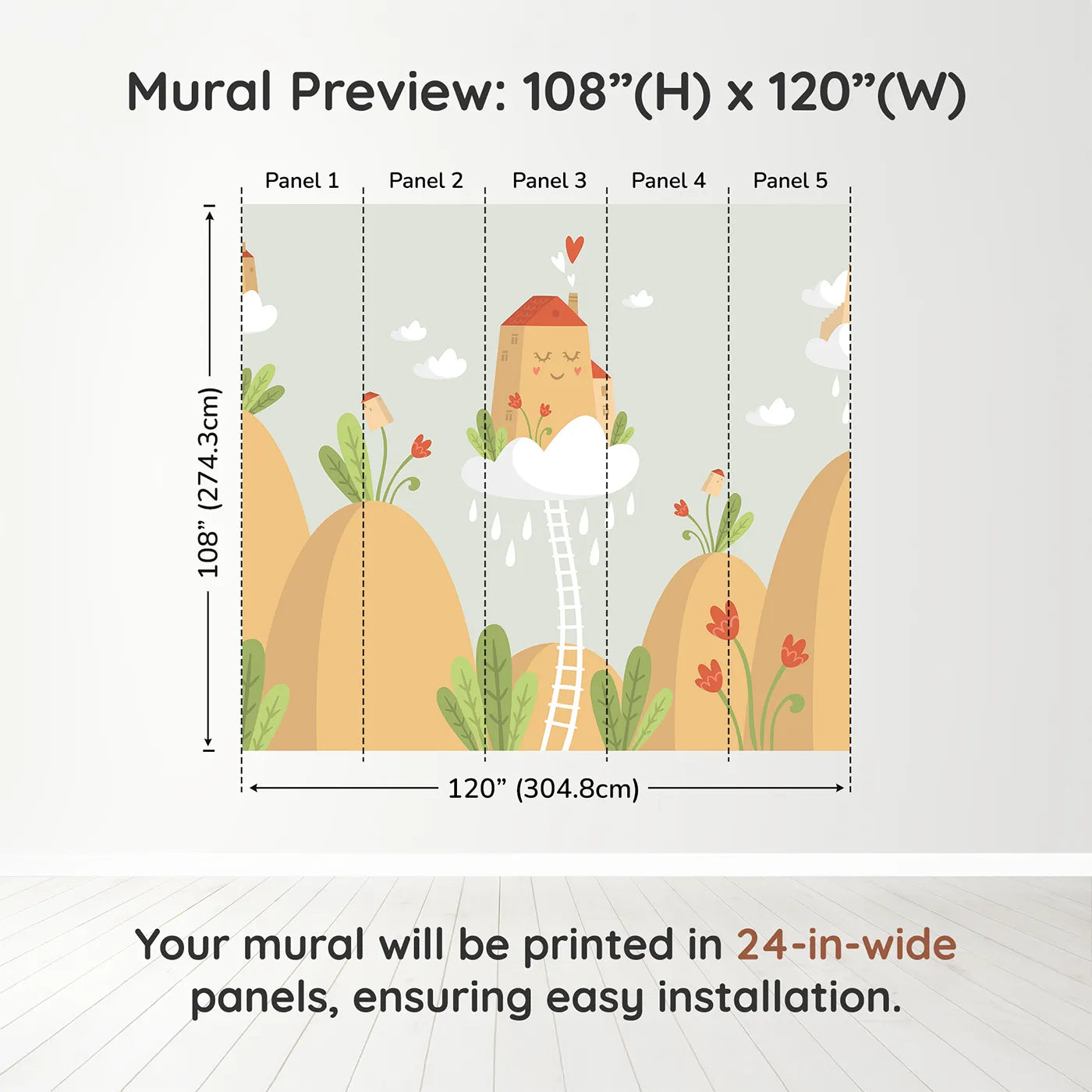 Mural Preview: 108”(H) x 120”(W)

Panel 1 Panel 2 Panel 3 Panel 4 Panel 5

108” (274.3cm)

120” (304.8cm)

Your mural will be printed in 24-in-wide panels, ensuring easy installation.